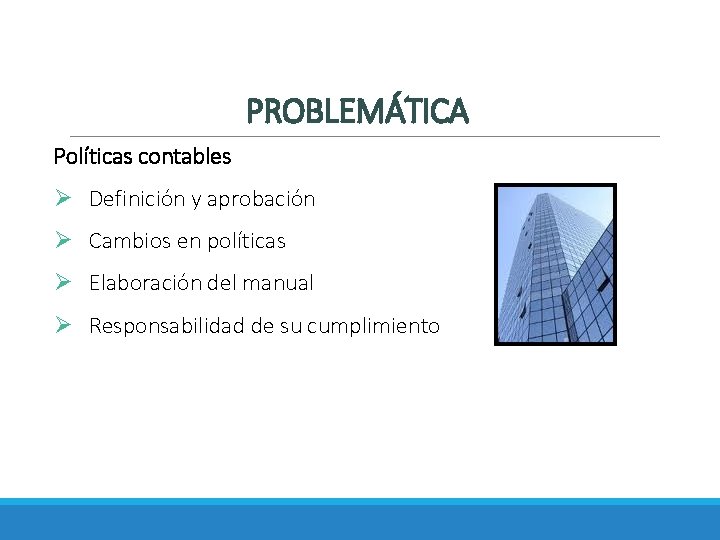 PROBLEMÁTICA

Políticas contables

➢ Definición y aprobación
➢ Cambios en políticas
➢ Elaboración del manual
➢ Responsabilidad de su cumplimiento